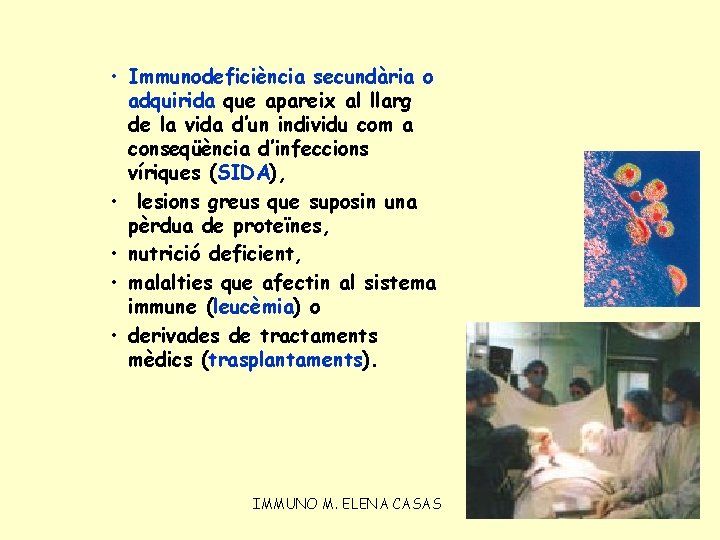 • Immunodeficiència secundària o adquirida que apareix al llarg de la vida d'un individu com a conseqüència d'infeccions víriques (SIDA),
• lesions greus que suposin una pèrdua de proteïnes,
• nutrició deficient,
• malalties que afectin al sistema immune (leucèmia) o
• derivades de tractaments mèdics (trasplantaments).

IMMUNO M. ELENA CASAS